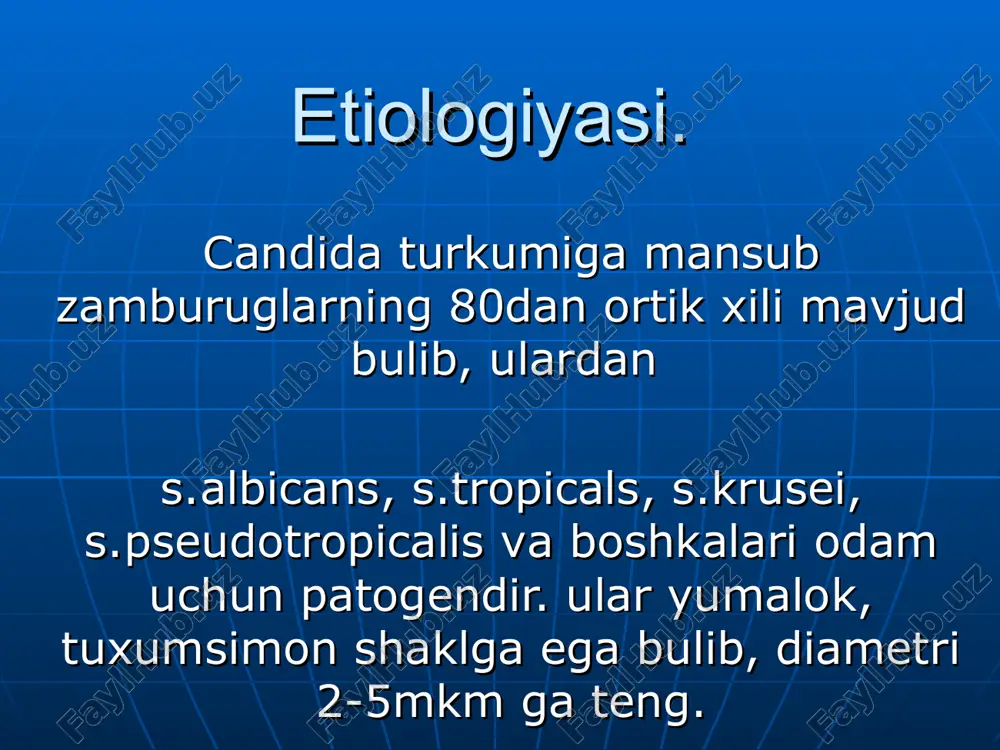 Etiologiyasi.

Candida turkumiga mansub zamburuglarning 80dan ortik xili mavjud bulib, ulardan

s.albicans, s.tropicals, s.krusei, s.pseudotropicalis va boshkalari odam uchun patogendir. ular yumalok, tuxumsimon shaklga ega bulib, diametri 2-5mkm ga teng.

FaylHub.uz